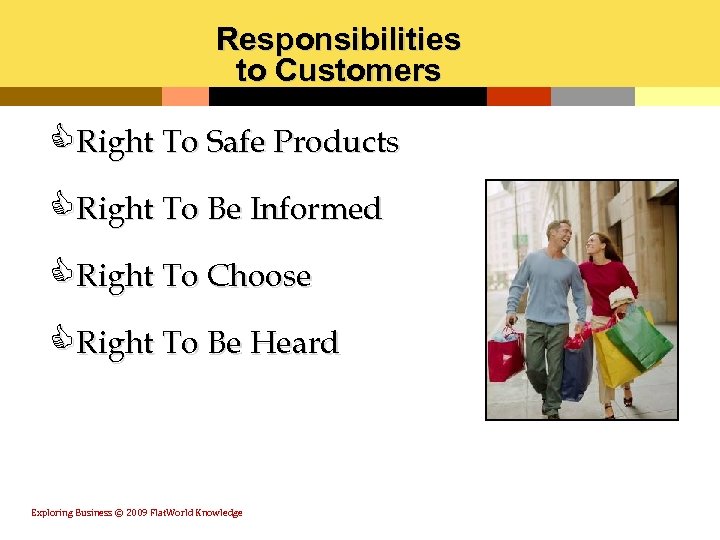 Responsibilities to Customers

Right To Safe Products

Right To Be Informed

Right To Choose

Right To Be Heard

Exploring Business © 2009 FlatWorld Knowledge